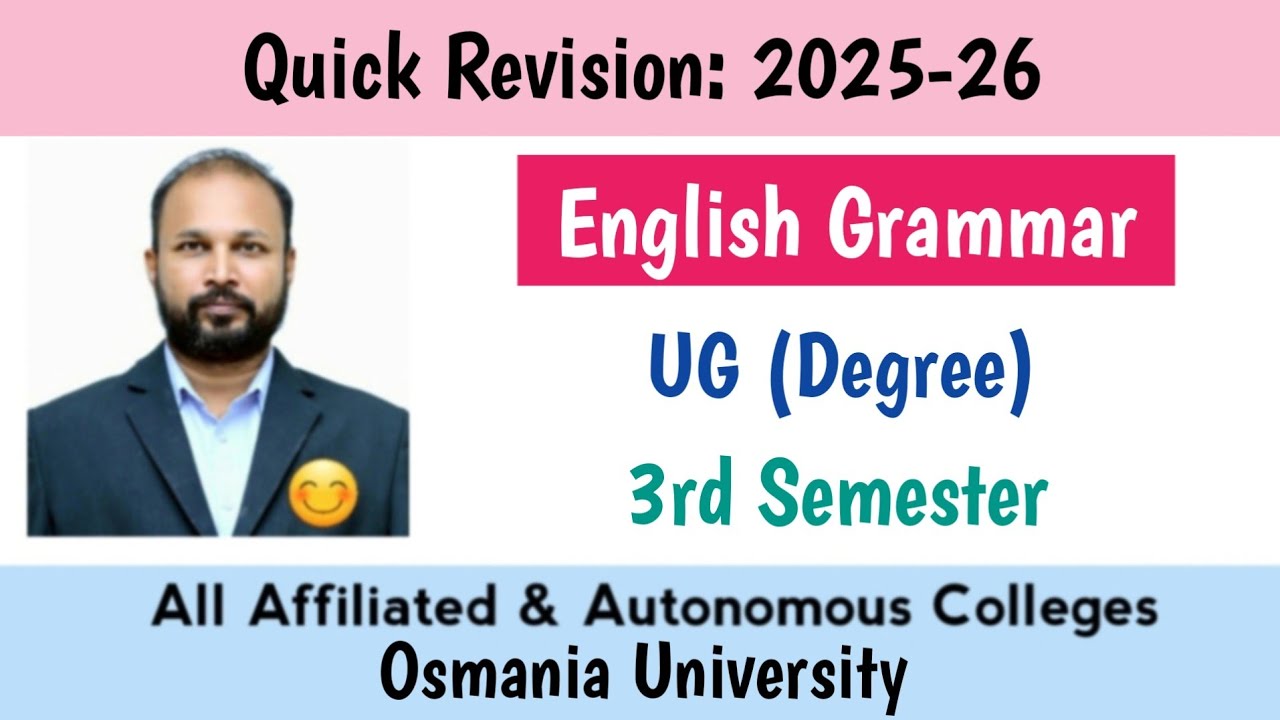 Quick Revision: 2025-26

English Grammar

UG (Degree)

3rd Semester

All Affiliated & Autonomous Colleges
Osmania University